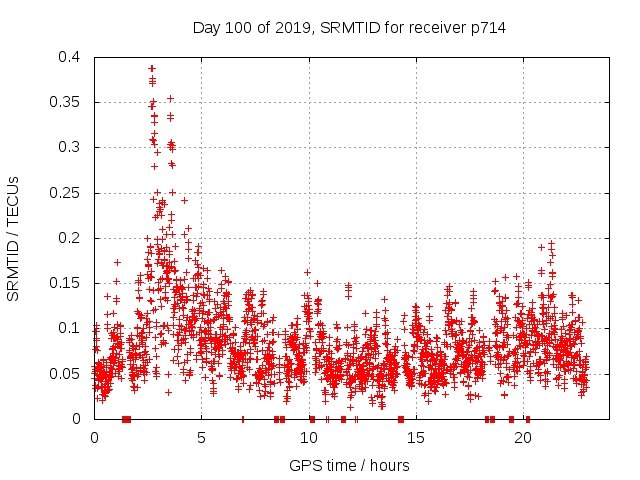 Day 100 of 2019, SRMTID for receiver p714

SRMTID / TECUs

0.4
0.35
0.3
0.25
0.2
0.15
0.1
0.05
0

0
5
10
15
20

GPS time / hours